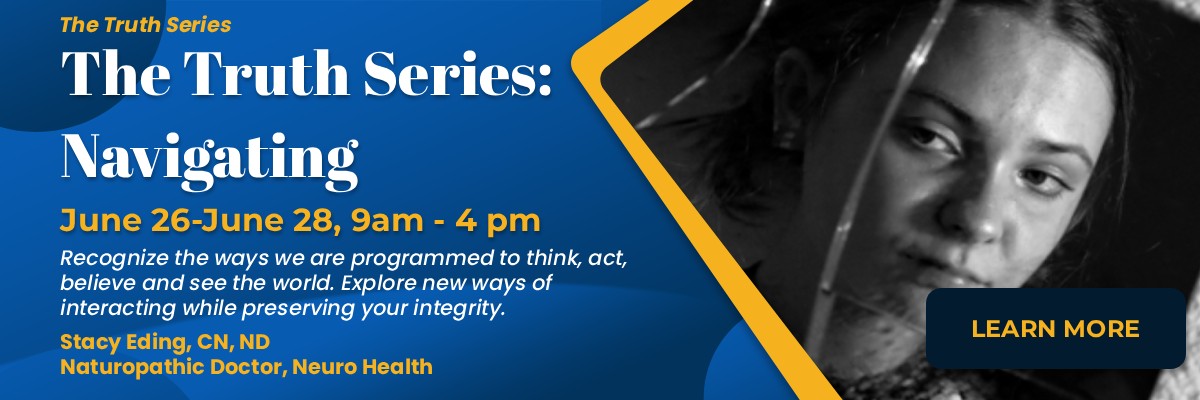 The Truth Series

The Truth Series: Navigating

June 26-June 28, 9am - 4 pm

Recognize the ways we are programmed to think, act, believe and see the world. Explore new ways of interacting while preserving your integrity.

Stacy Eding, CN, ND
Naturopathic Doctor, Neuro Health

LEARN MORE